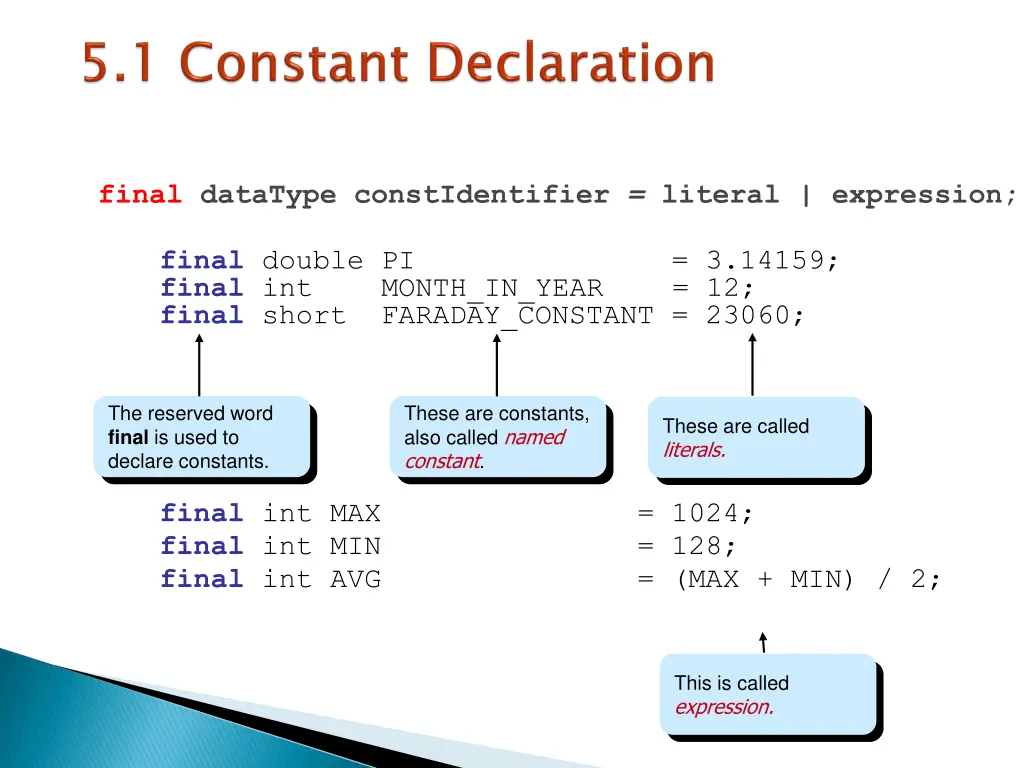 5.1 Constant Declaration

final dataType constIdentifier = literal | expression;

final double PI = 3.14159;
final int MONTH_IN_YEAR = 12;
final short FARADAY_CONSTANT = 23060;

The reserved word final is used to declare constants.

These are constants, also called named constant.

These are called literals.

final int MAX = 1024;
final int MIN = 128;
final int AVG = (MAX + MIN) / 2;

This is called expression.